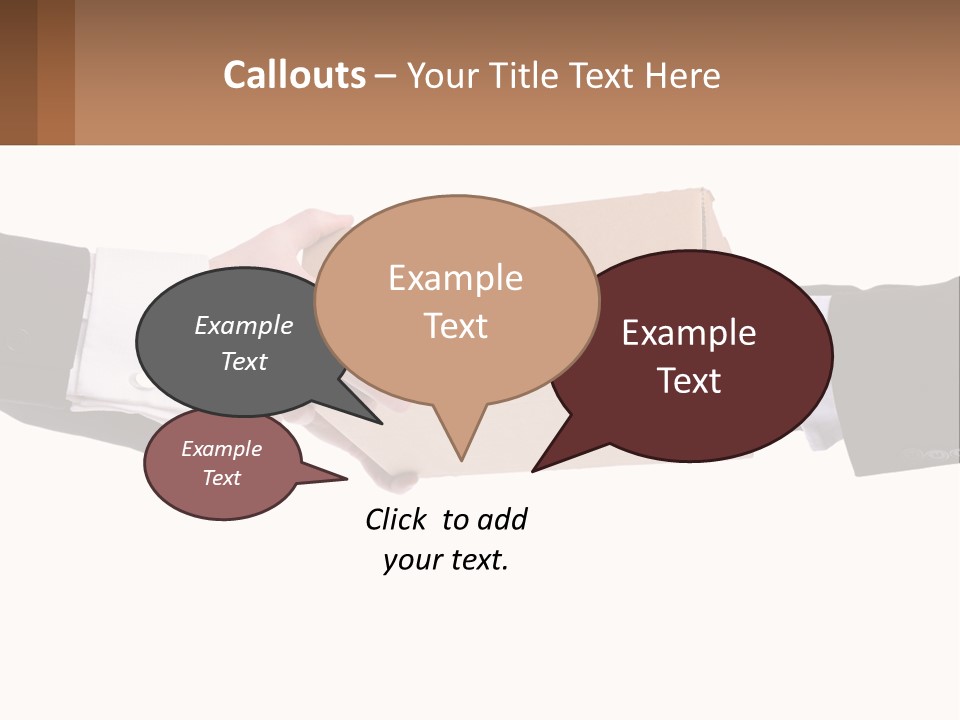 Callouts – Your Title Text Here

Example Text

Example Text

Example Text

Example Text

Click to add your text.